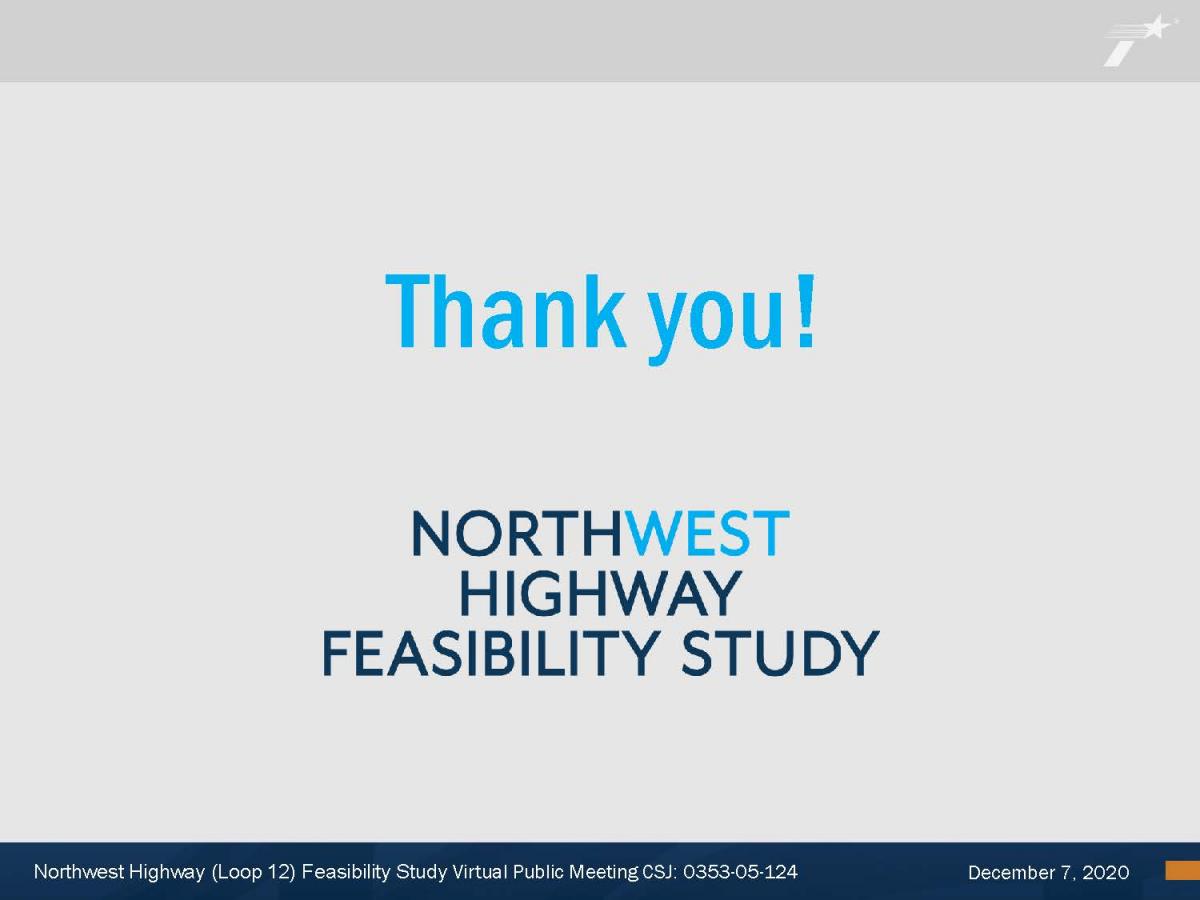 Thank you!

NORTHWEST
HIGHWAY
FEASIBILITY STUDY

Northwest Highway (Loop 12) Feasibility Study Virtual Public Meeting CSJ: 0353-05-124

December 7, 2020